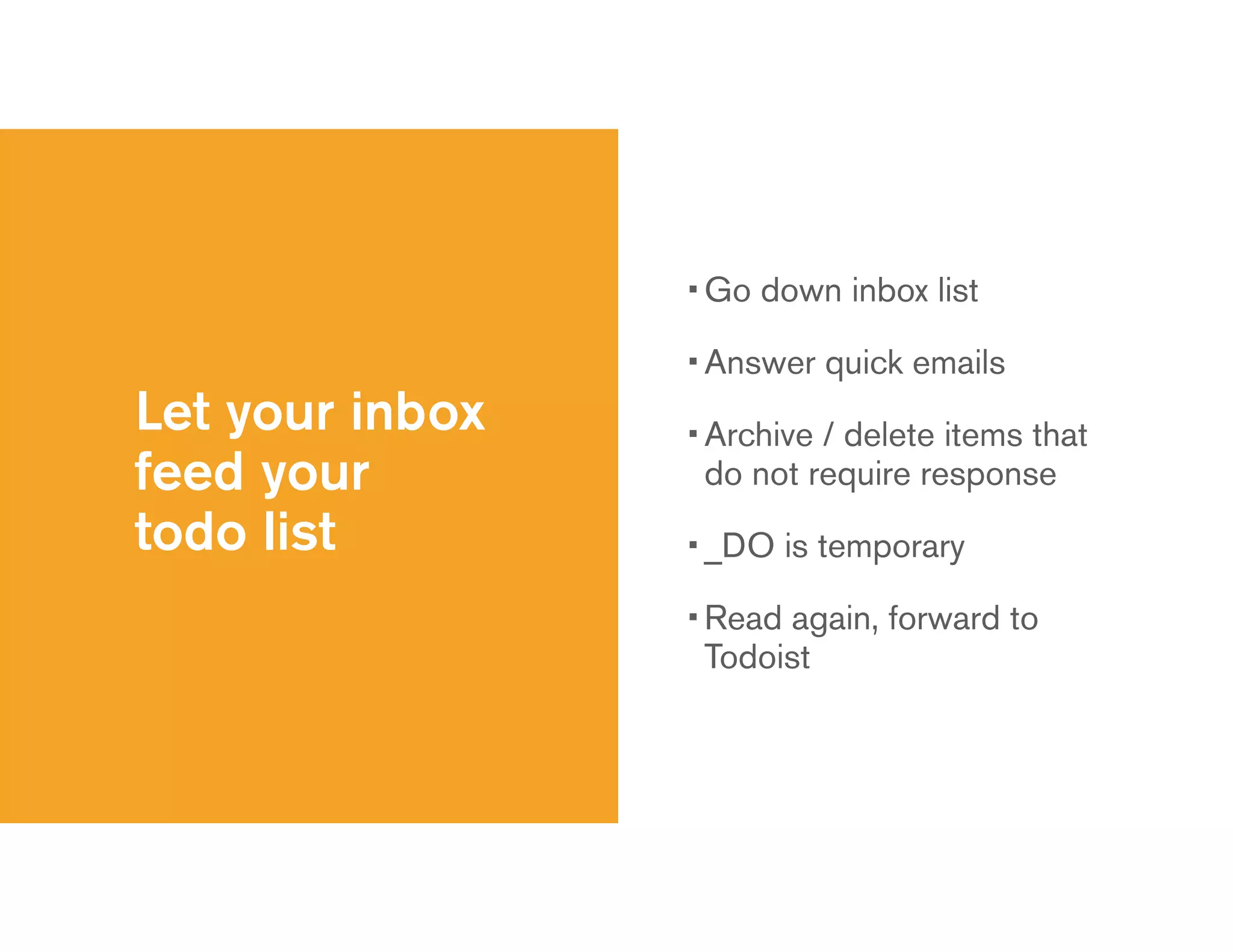 Let your inbox feed your todo list

▪ Go down inbox list

▪ Answer quick emails

▪ Archive / delete items that do not require response

▪ _DO is temporary

▪ Read again, forward to Todoist